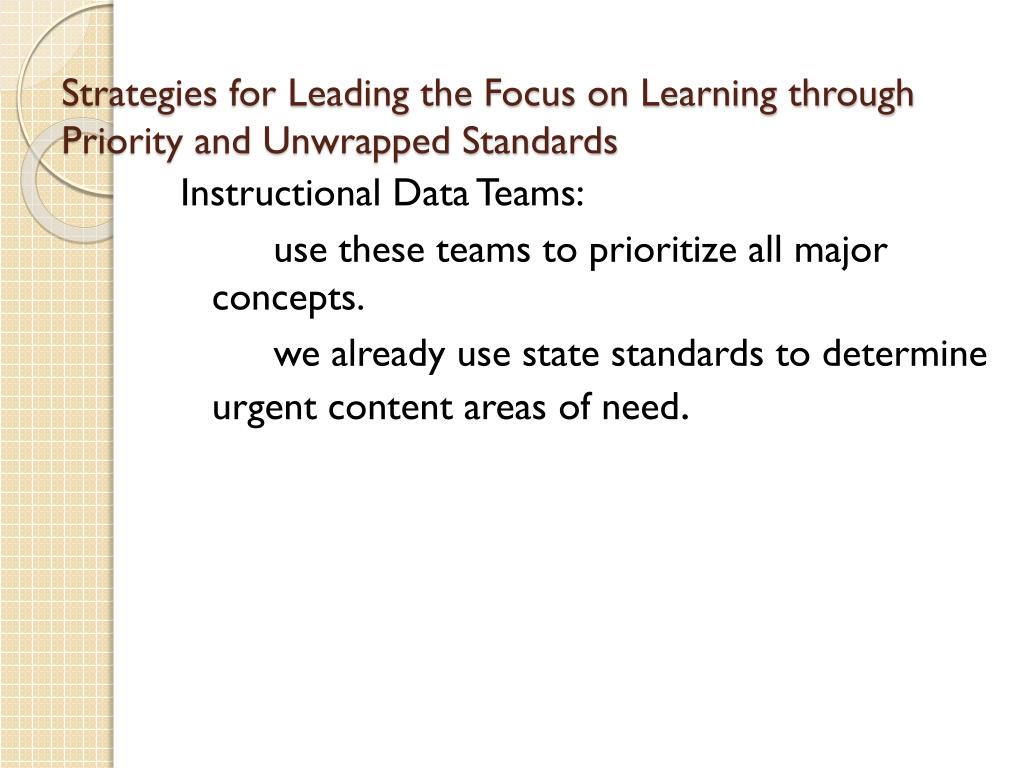 Strategies for Leading the Focus on Learning through Priority and Unwrapped Standards

Instructional Data Teams:

use these teams to prioritize all major concepts.

we already use state standards to determine urgent content areas of need.